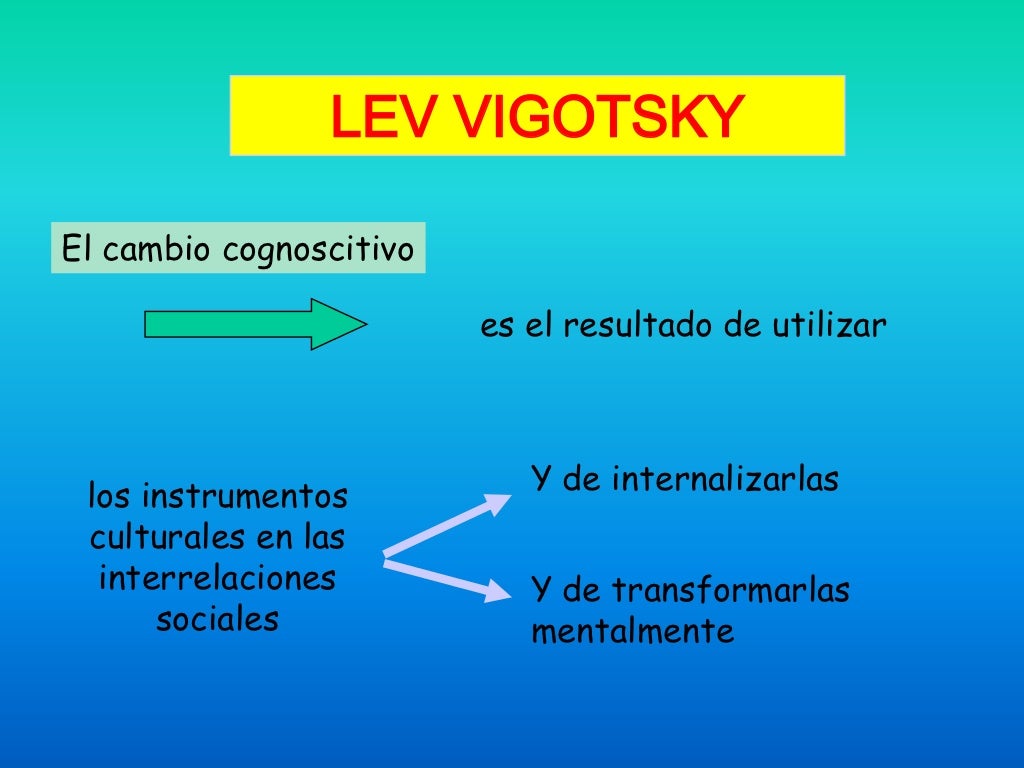 LEV VIGOTSKY

El cambio cognoscitivo

es el resultado de utilizar

los instrumentos culturales en las interrelaciones sociales

Y de internalizarlas

Y de transformarlas mentalmente